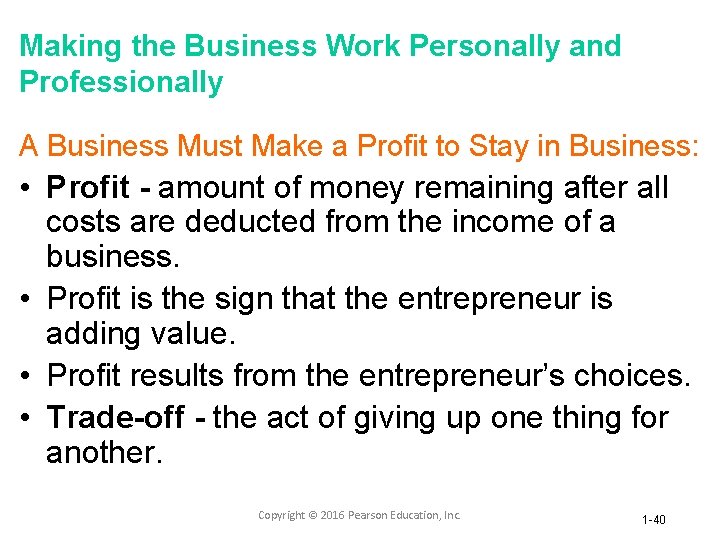 Making the Business Work Personally and Professionally

A Business Must Make a Profit to Stay in Business:

• Profit - amount of money remaining after all costs are deducted from the income of a business.
• Profit is the sign that the entrepreneur is adding value.
• Profit results from the entrepreneur's choices.
• Trade-off - the act of giving up one thing for another.

Copyright © 2016 Pearson Education, Inc.

1-40